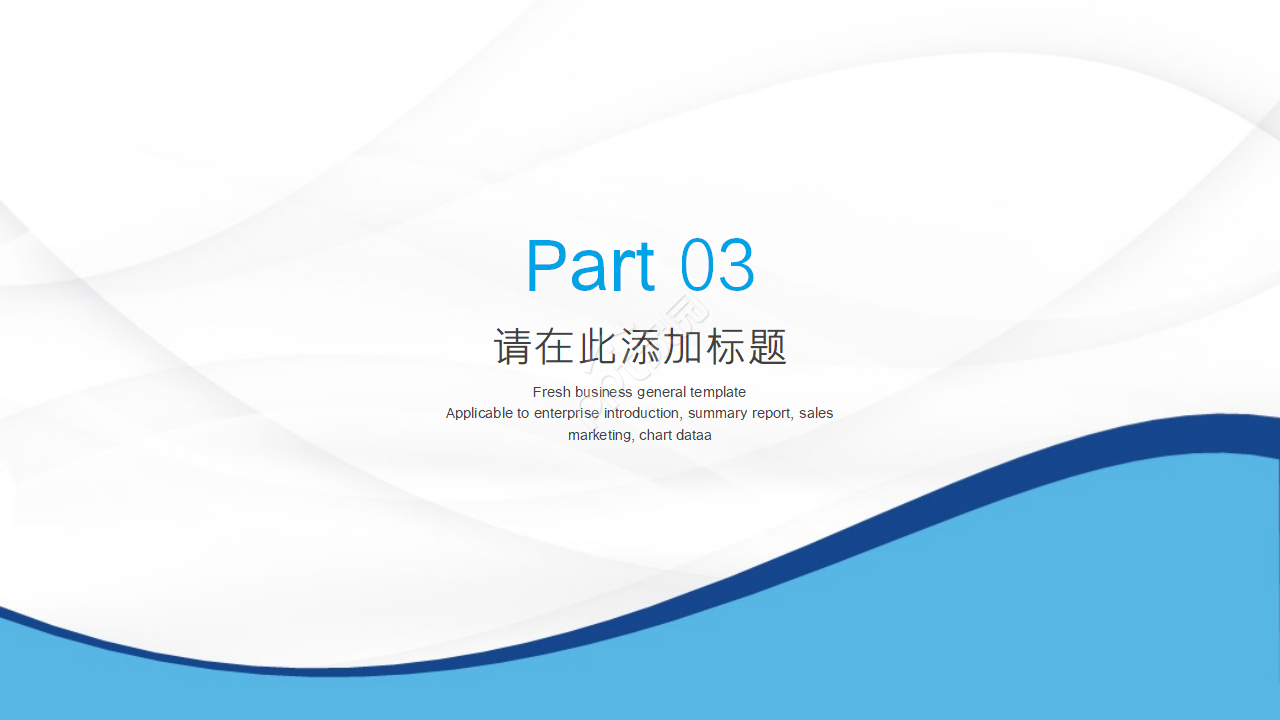 Part 03

请在此添加标题

Fresh business general template
Applicable to enterprise introduction, summary report, sales marketing, chart dataa